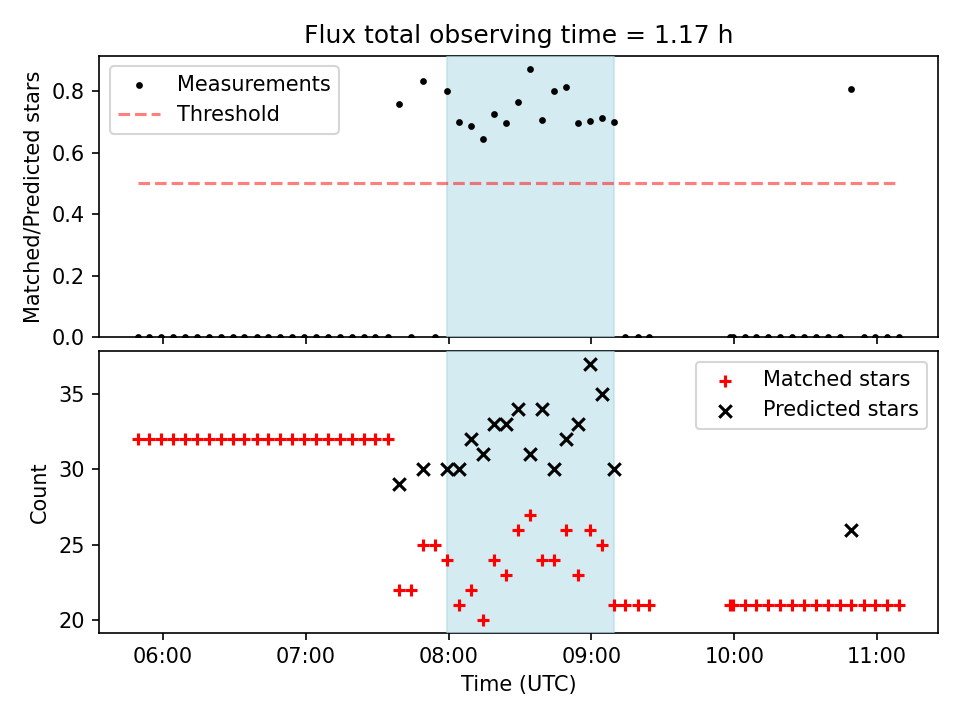 Flux total observing time = 1.17 h

Measurements
Threshold

Matched/Predicted stars

0.8
0.6
0.4
0.2
0.0

Matched stars
Predicted stars

Count

35
30
25
20

06:00
07:00
08:00
09:00
10:00
11:00

Time (UTC)